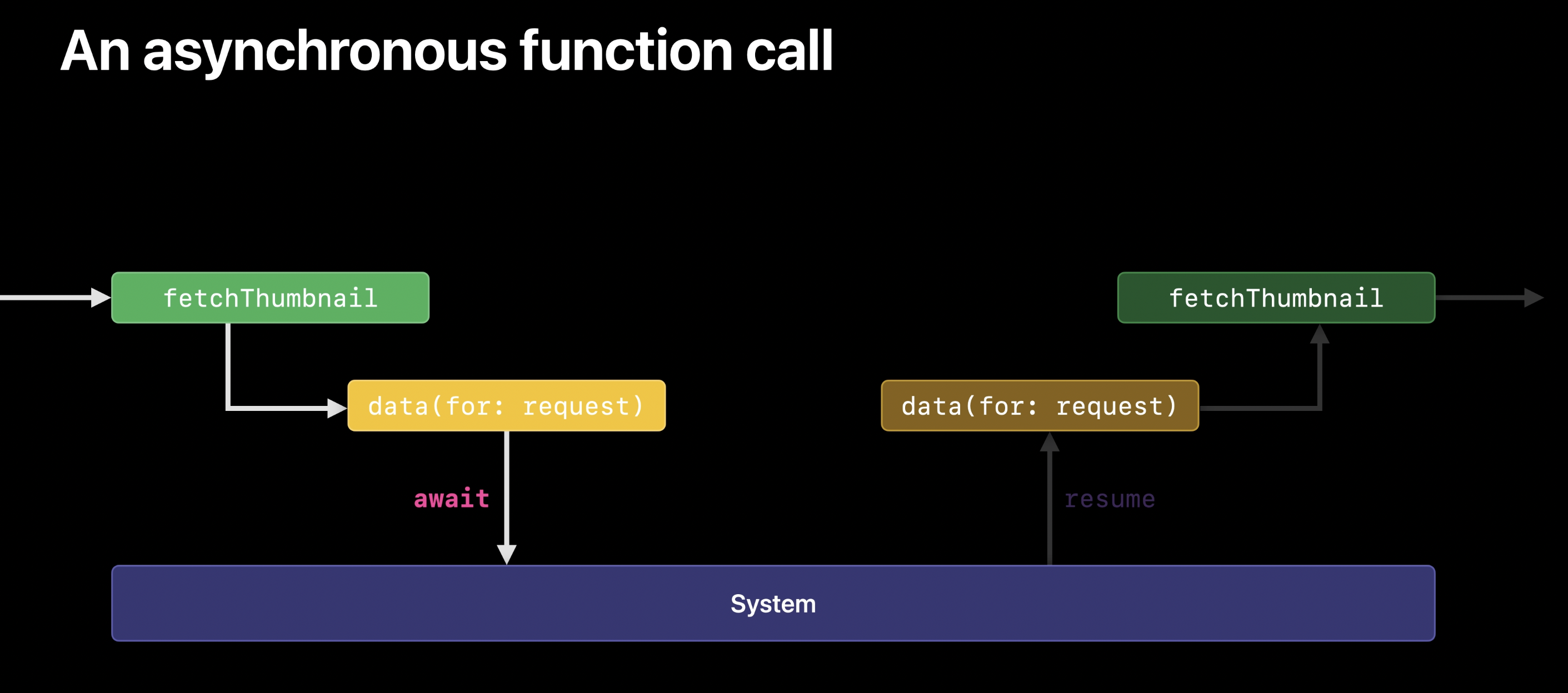 An asynchronous function call

fetchThumbnail

data(for: request)

await

fetchThumbnail

data(for: request)

resume

System